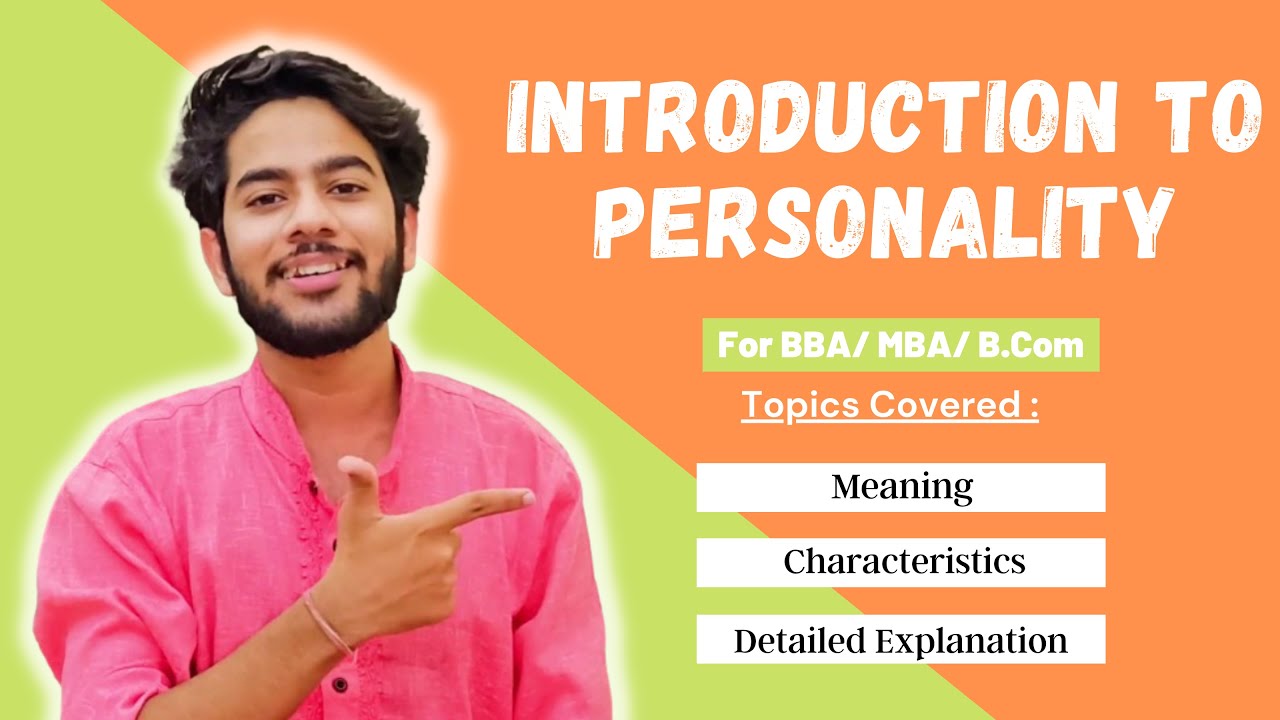 INTRODUCTION TO PERSONALITY

For BBA/ MBA/ B.Com

Topics Covered :

Meaning

Characteristics

Detailed Explanation